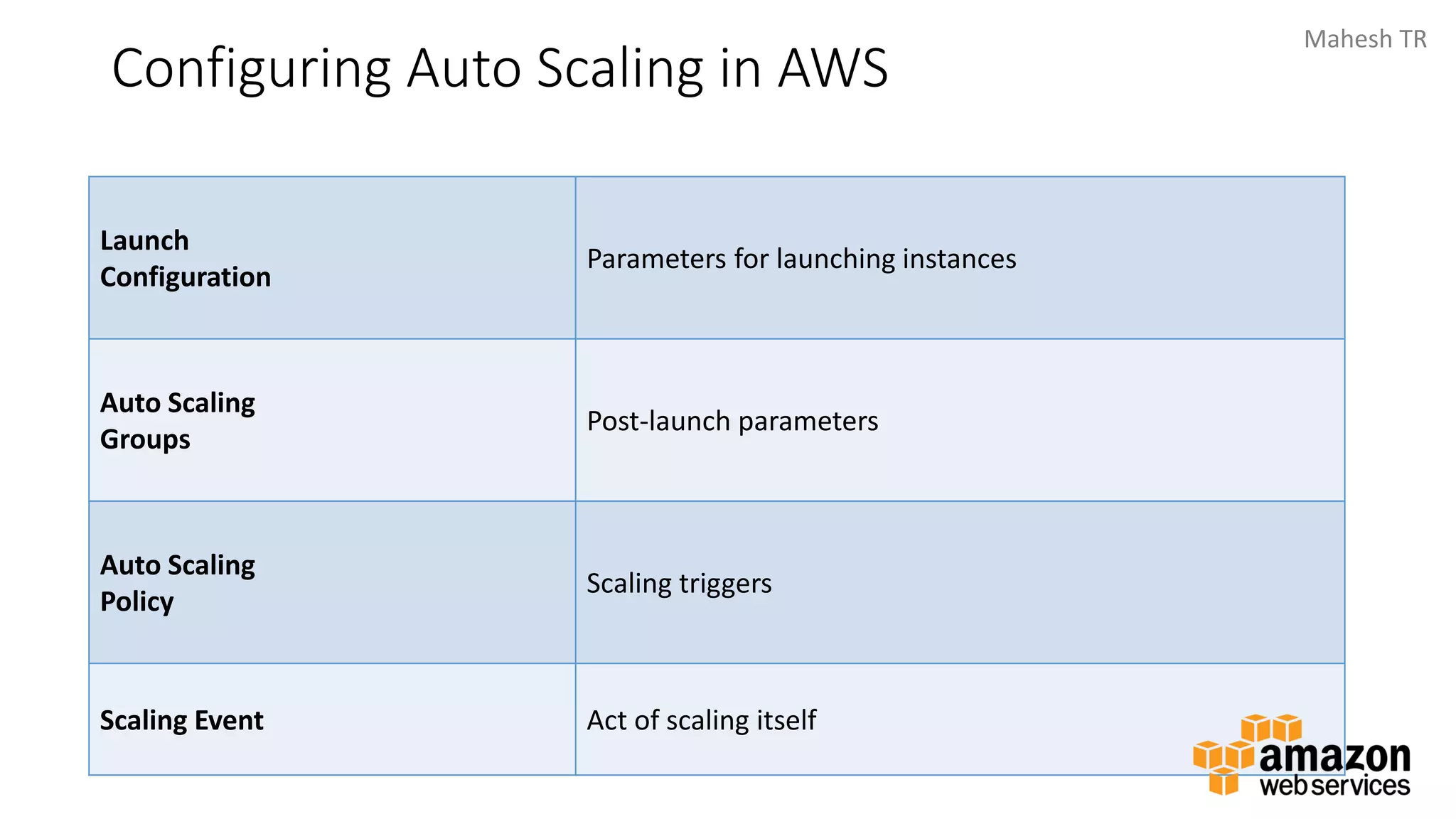 Mahesh TR

Configuring Auto Scaling in AWS

| | |
|---|---|
| **Launch Configuration** | Parameters for launching instances |
| **Auto Scaling Groups** | Post-launch parameters |
| **Auto Scaling Policy** | Scaling triggers |
| **Scaling Event** | Act of scaling itself |

amazon web services